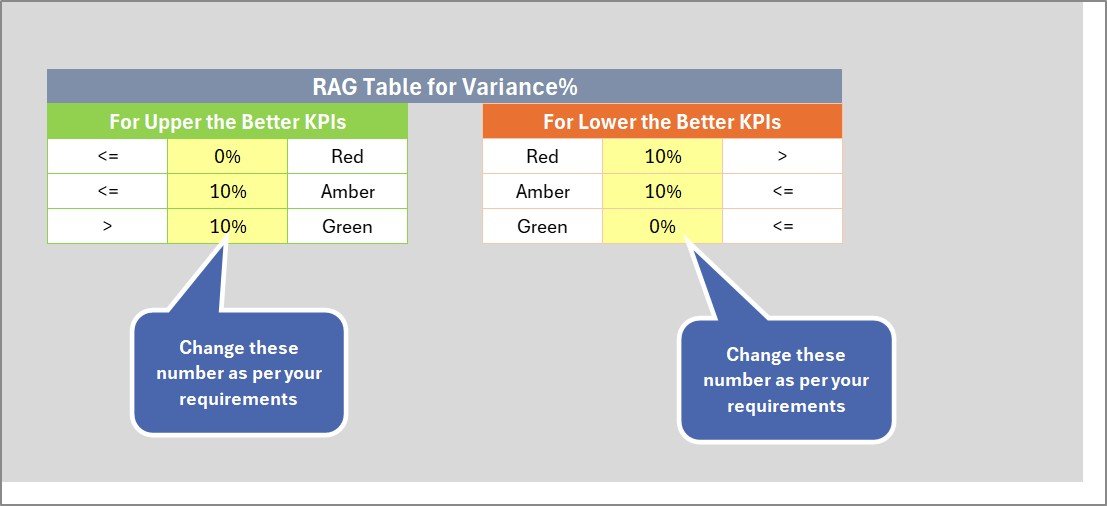 RAG Table for Variance%

For Upper the Better KPIs

| <= | 0% | Red |
|---|---|---|
| <= | 10% | Amber |
| > | 10% | Green |

For Lower the Better KPIs

| Red | 10% | > |
|---|---|---|
| Amber | 10% | <= |
| Green | 0% | <= |

Change these number as per your requirements

Change these number as per your requirements